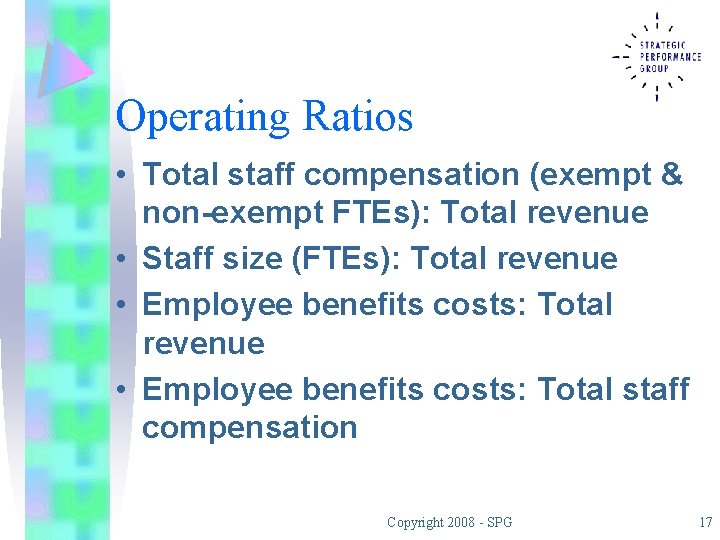 STRATEGIC
PERFORMANCE
GROUP

Operating Ratios

• Total staff compensation (exempt & non-exempt FTEs): Total revenue
• Staff size (FTEs): Total revenue
• Employee benefits costs: Total revenue
• Employee benefits costs: Total staff compensation

Copyright 2008 - SPG

17